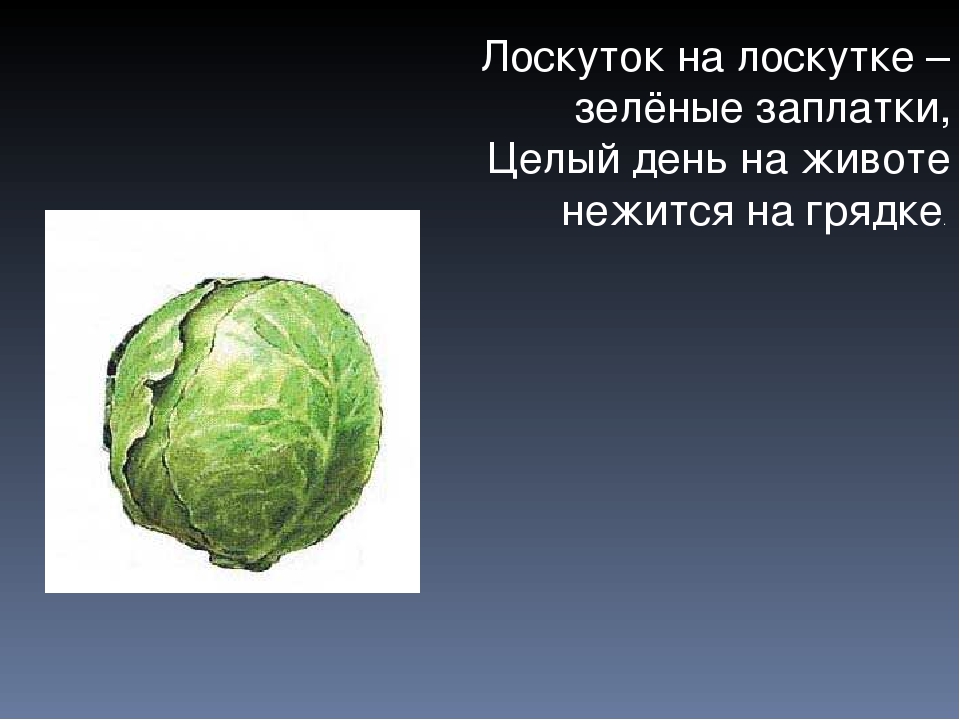 Лоскуток на лоскутке – зелёные заплатки,
Целый день на животе нежится на грядке.